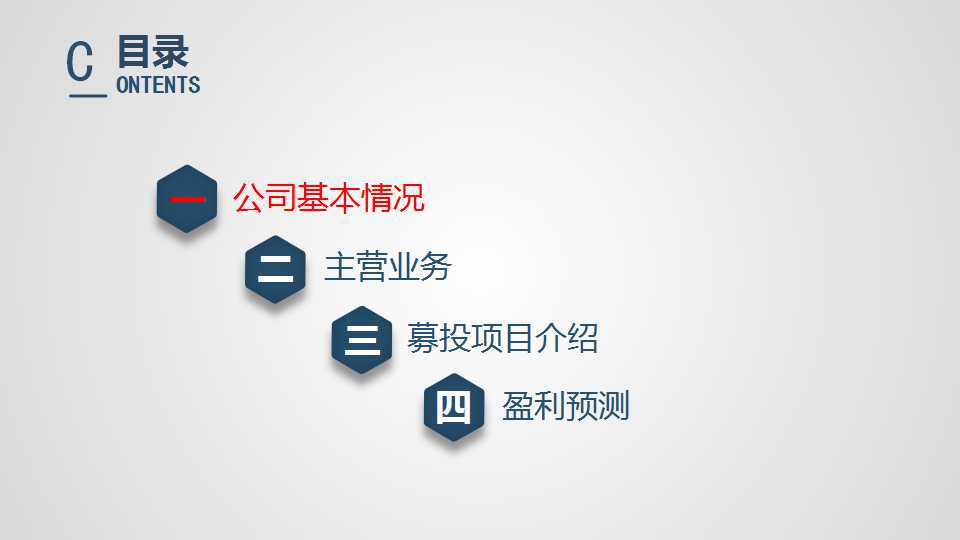 C 目录
ONTENTS

一 公司基本情况

二 主营业务

三 募投项目介绍

四 盈利预测